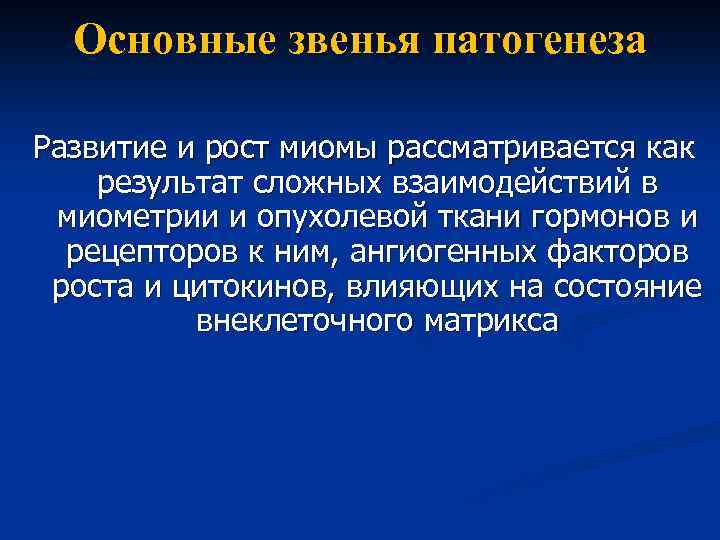 Основные звенья патогенеза

Развитие и рост миомы рассматривается как результат сложных взаимодействий в миометрии и опухолевой ткани гормонов и рецепторов к ним, ангиогенных факторов роста и цитокинов, влияющих на состояние внеклеточного матрикса